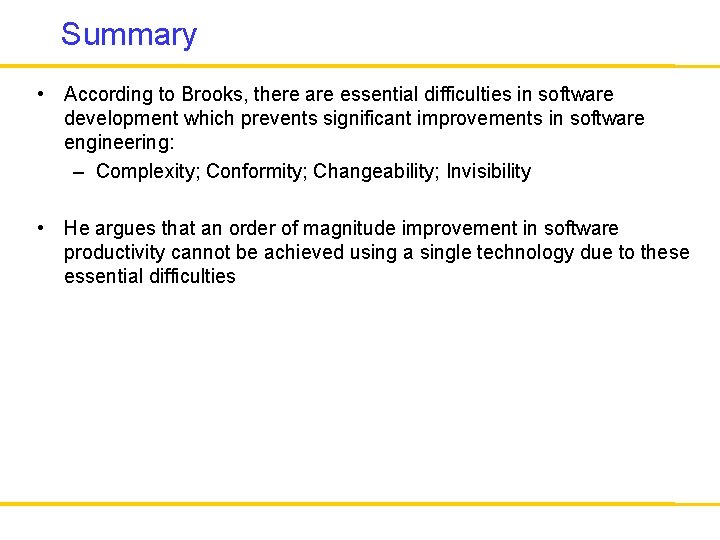 Summary

• According to Brooks, there are essential difficulties in software development which prevents significant improvements in software engineering:

– Complexity; Conformity; Changeability; Invisibility

• He argues that an order of magnitude improvement in software productivity cannot be achieved using a single technology due to these essential difficulties